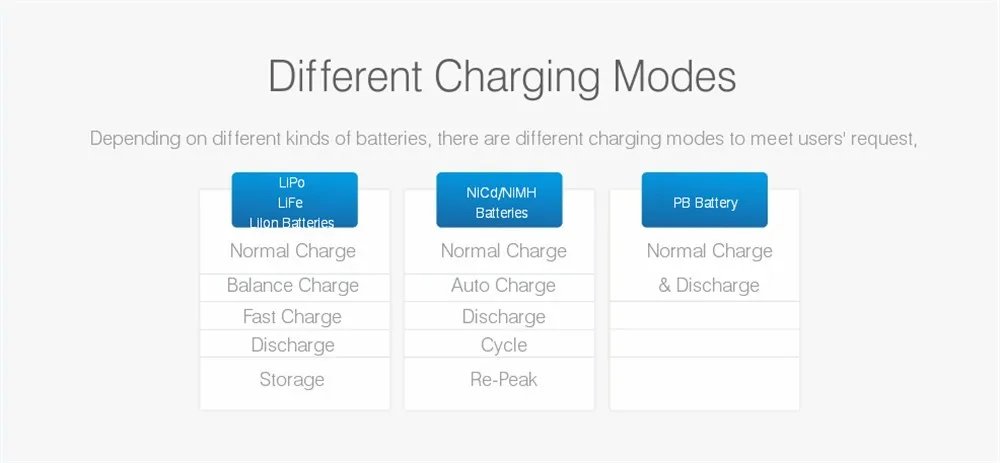 Different Charging Modes

Depending on different kinds of batteries, there are different charging modes to meet users' request,

LiPo
LiFe
LiIon Batteries

Normal Charge
Balance Charge
Fast Charge
Discharge
Storage

NiCd/NiMH
Batteries

Normal Charge
Auto Charge
Discharge
Cycle
Re-Peak

PB Battery

Normal Charge
& Discharge